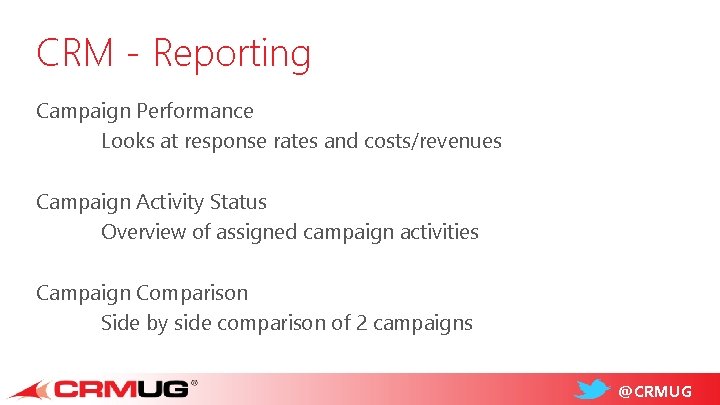 CRM - Reporting

Campaign Performance
Looks at response rates and costs/revenues

Campaign Activity Status
Overview of assigned campaign activities

Campaign Comparison
Side by side comparison of 2 campaigns

CRMUG®

@CRMUG